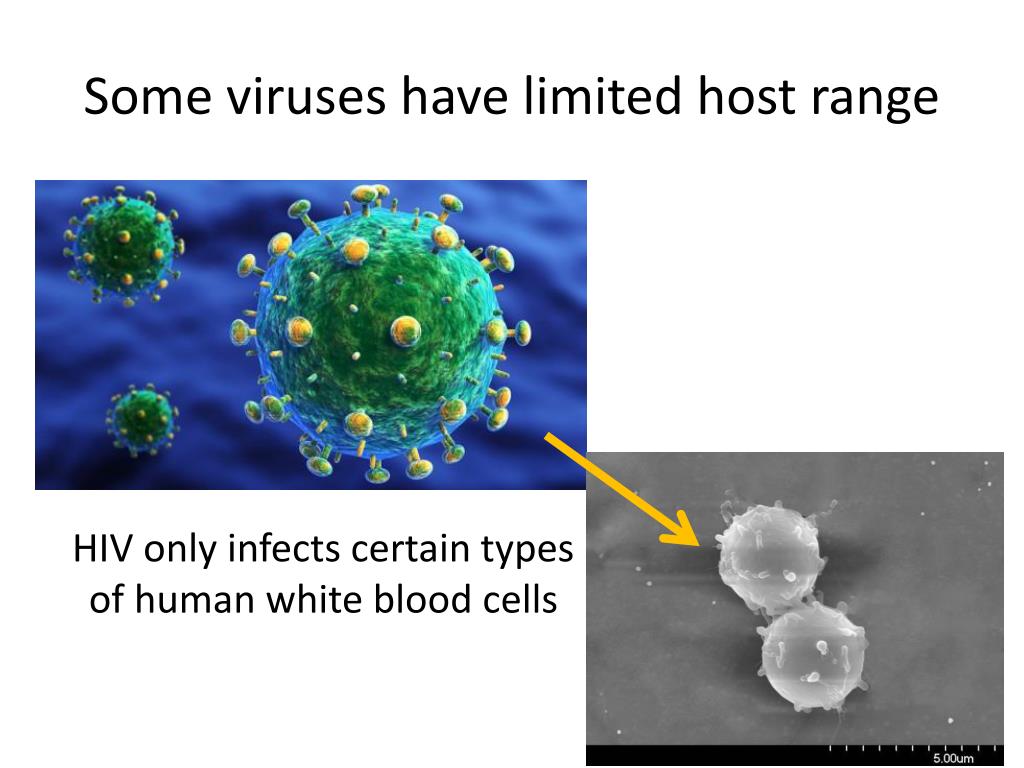 Some viruses have limited host range

HIV only infects certain types of human white blood cells

5.00um